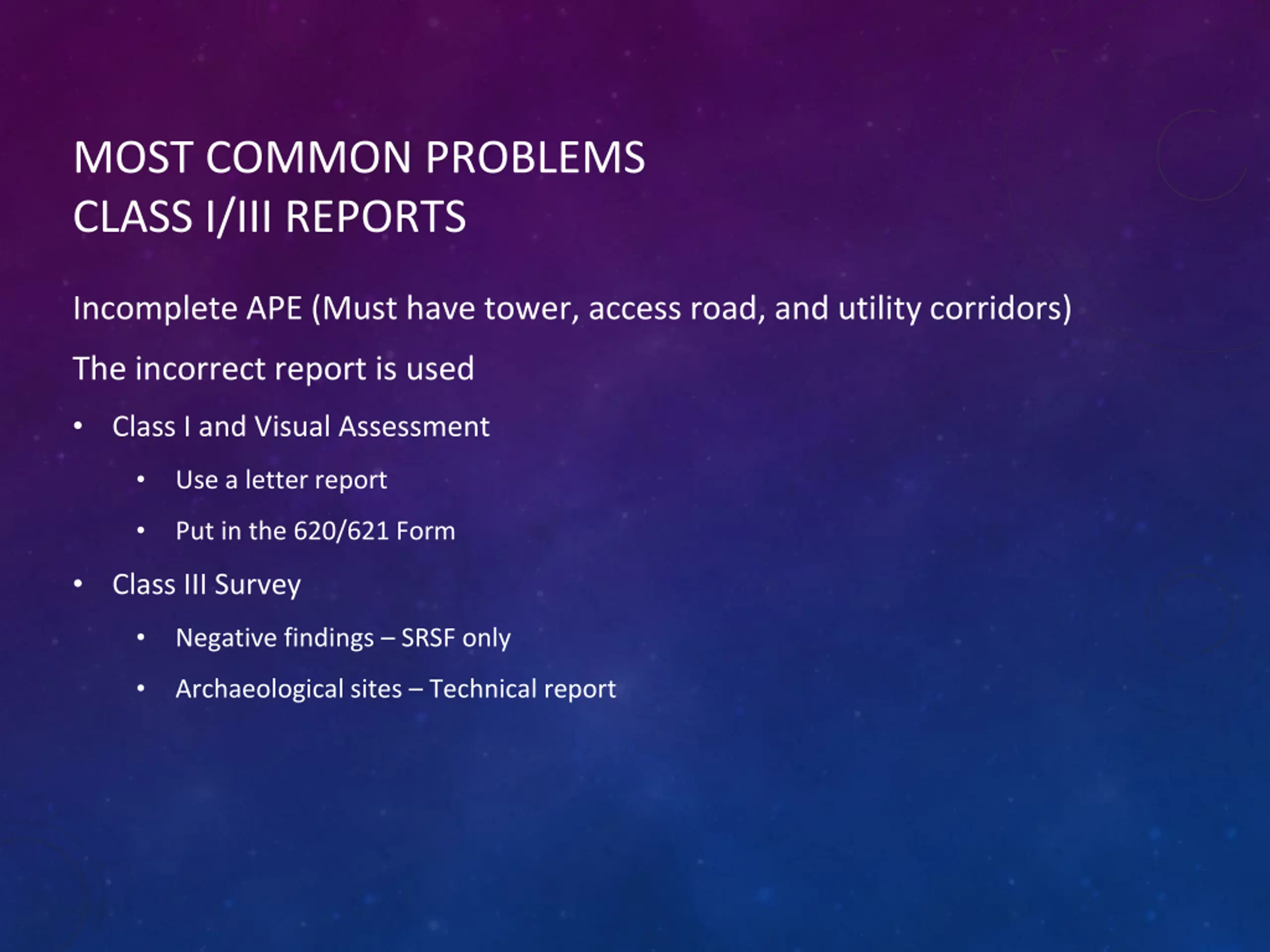 MOST COMMON PROBLEMS
CLASS I/III REPORTS

Incomplete APE (Must have tower, access road, and utility corridors)

The incorrect report is used

• Class I and Visual Assessment
  • Use a letter report
  • Put in the 620/621 Form
• Class III Survey
  • Negative findings – SRSF only
  • Archaeological sites – Technical report